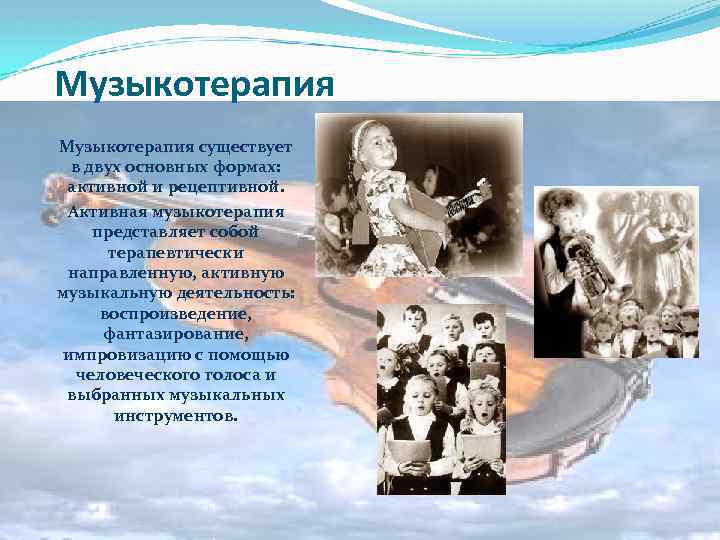 Музыкотерапия

Музыкотерапия существует в двух основных формах: активной и рецептивной.

Активная музыкотерапия представляет собой терапевтически направленную, активную музыкальную деятельность: воспроизведение, фантазирование, импровизацию с помощью человеческого голоса и выбранных музыкальных инструментов.